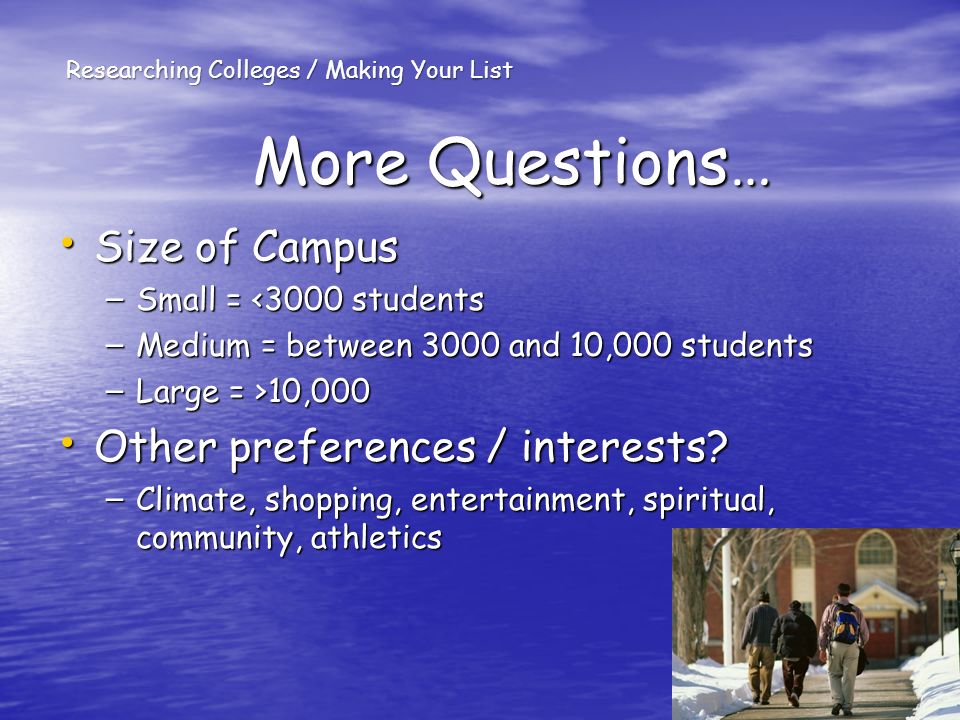 Researching Colleges / Making Your List

More Questions…

• Size of Campus
  – Small = <3000 students
  – Medium = between 3000 and 10,000 students
  – Large = >10,000

• Other preferences / interests?
  – Climate, shopping, entertainment, spiritual, community, athletics